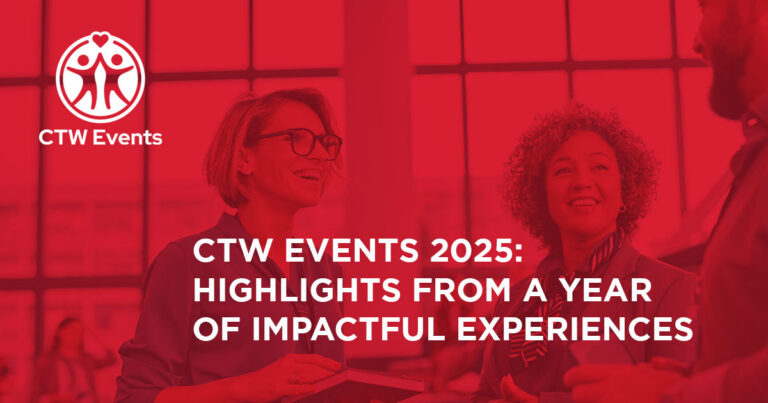 CTW Events

CTW EVENTS 2025: HIGHLIGHTS FROM A YEAR OF IMPACTFUL EXPERIENCES